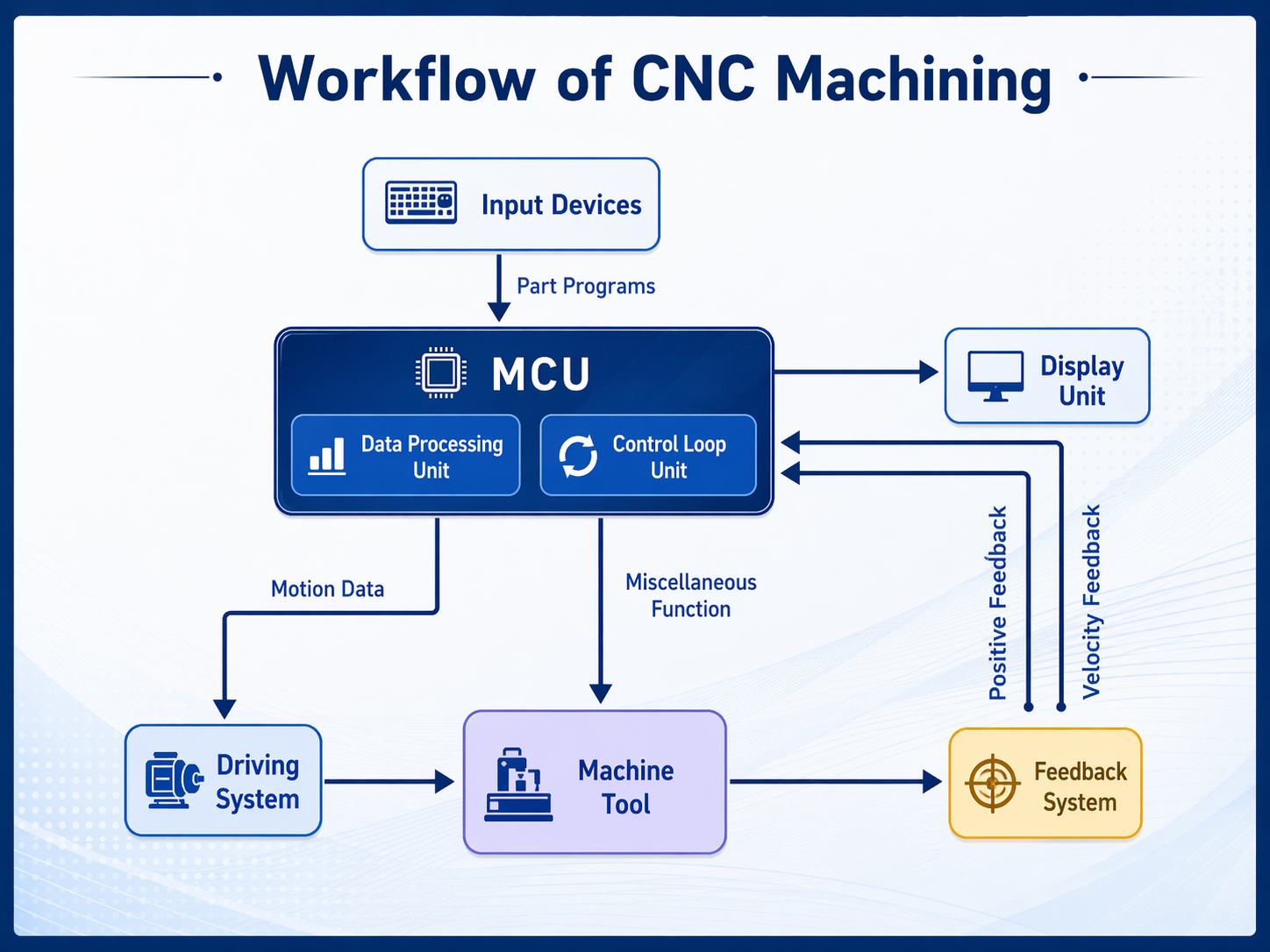 Workflow of CNC Machining

Input Devices

Part Programs

MCU

Data Processing Unit

Control Loop Unit

Display Unit

Motion Data

Miscellaneous Function

Positive Feedback

Velocity Feedback

Driving System

Machine Tool

Feedback System